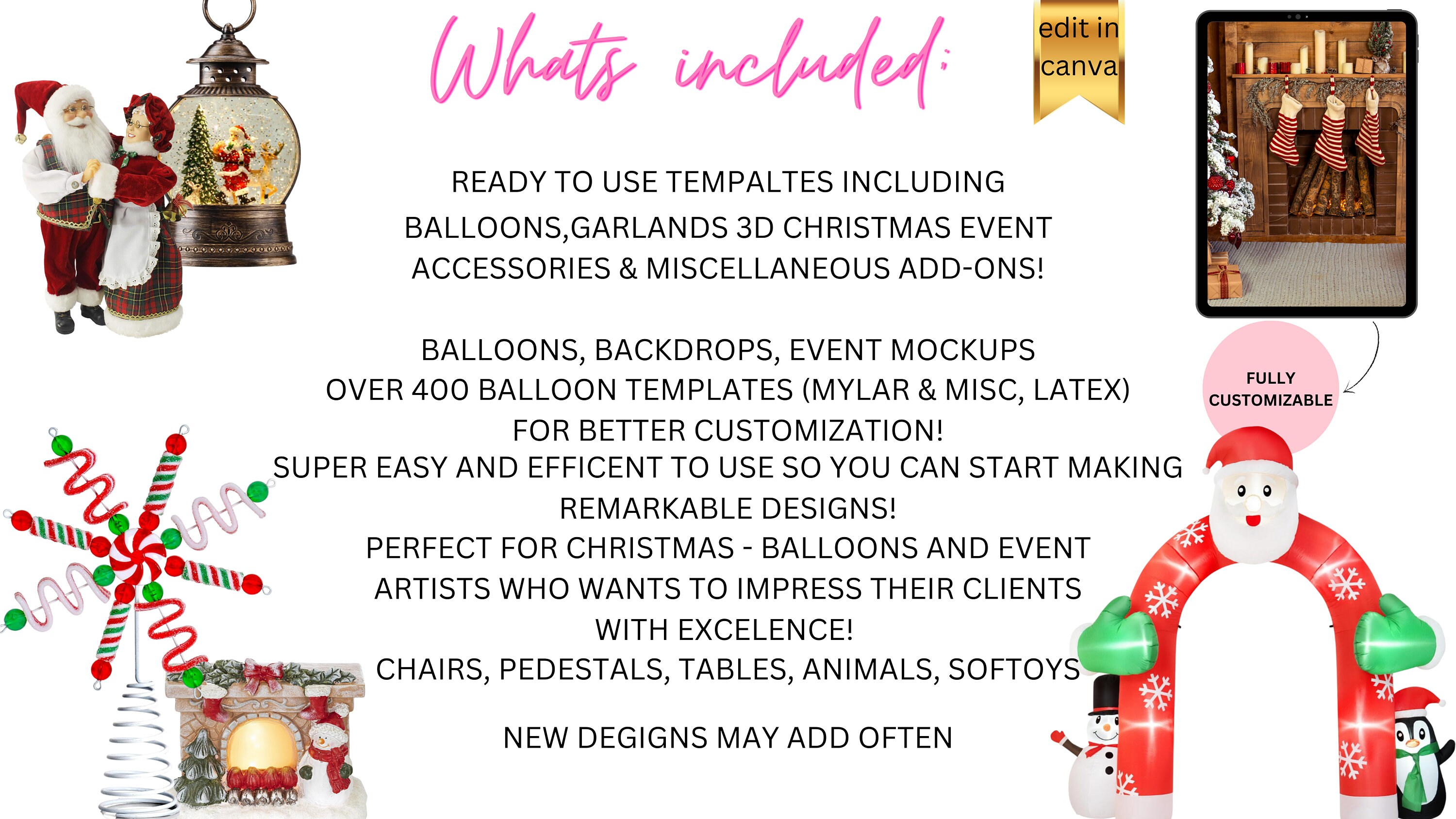 Whats included:

edit in canva

READY TO USE TEMPALTES INCLUDING
BALLOONS,GARLANDS 3D CHRISTMAS EVENT ACCESSORIES & MISCELLANEOUS ADD-ONS!

BALLOONS, BACKDROPS, EVENT MOCKUPS
OVER 400 BALLOON TEMPLATES (MYLAR & MISC, LATEX) FOR BETTER CUSTOMIZATION!
SUPER EASY AND EFFICENT TO USE SO YOU CAN START MAKING REMARKABLE DESIGNS!
PERFECT FOR CHRISTMAS - BALLOONS AND EVENT ARTISTS WHO WANTS TO IMPRESS THEIR CLIENTS WITH EXCELENCE!
CHAIRS, PEDESTALS, TABLES, ANIMALS, SOFTOYS

NEW DEGIGNS MAY ADD OFTEN

FULLY CUSTOMIZABLE